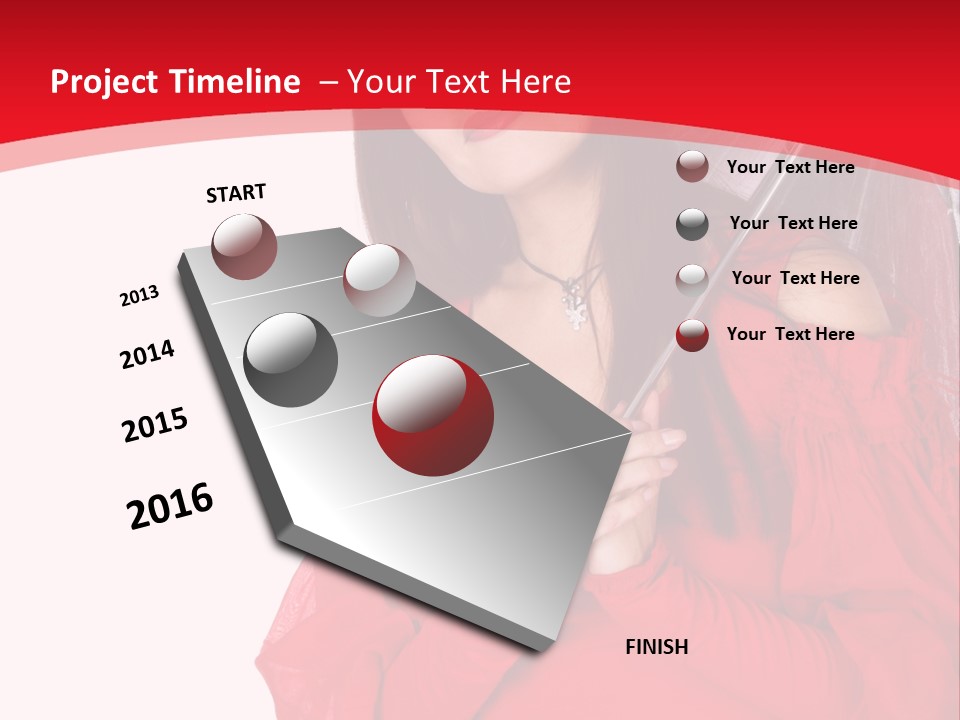 Project Timeline – Your Text Here

START

2013

2014

2015

2016

FINISH

Your Text Here

Your Text Here

Your Text Here

Your Text Here